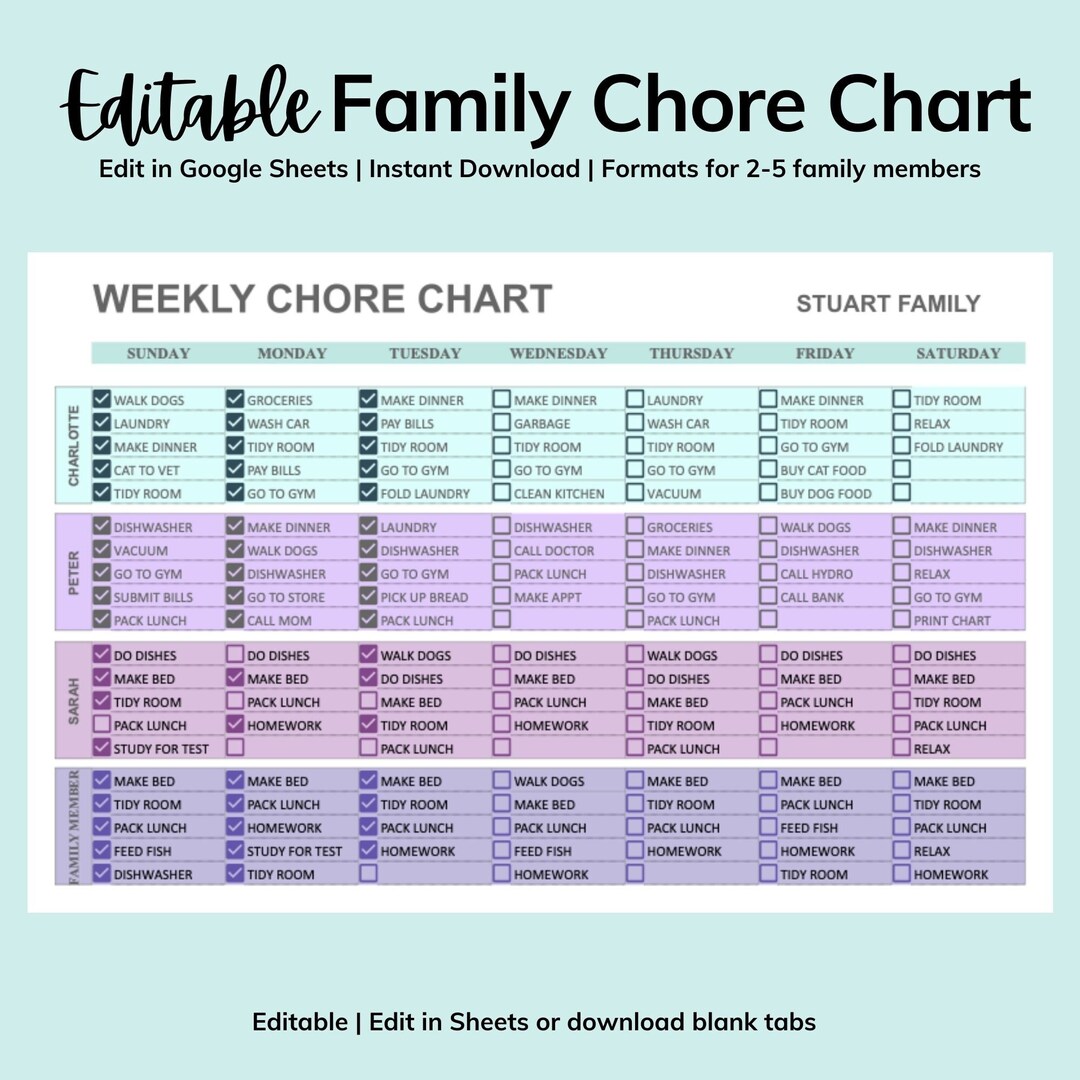 Editable Family Chore Chart

Edit in Google Sheets | Instant Download | Formats for 2-5 family members

WEEKLY CHORE CHART

STUART FAMILY

| | SUNDAY | MONDAY | TUESDAY | WEDNESDAY | THURSDAY | FRIDAY | SATURDAY |
|---|---|---|---|---|---|---|---|
| CHARLOTTE | WALK DOGS | GROCERIES | MAKE DINNER | MAKE DINNER | LAUNDRY | MAKE DINNER | TIDY ROOM |
| | LAUNDRY | WASH CAR | PAY BILLS | GARBAGE | WASH CAR | TIDY ROOM | RELAX |
| | MAKE DINNER | TIDY ROOM | TIDY ROOM | TIDY ROOM | TIDY ROOM | GO TO GYM | FOLD LAUNDRY |
| | CAT TO VET | PAY BILLS | GO TO GYM | GO TO GYM | GO TO GYM | BUY CAT FOOD | |
| | TIDY ROOM | GO TO GYM | FOLD LAUNDRY | CLEAN KITCHEN | VACUUM | BUY DOG FOOD | |
| PETER | DISHWASHER | MAKE DINNER | LAUNDRY | DISHWASHER | GROCERIES | WALK DOGS | MAKE DINNER |
| | VACUUM | WALK DOGS | DISHWASHER | CALL DOCTOR | MAKE DINNER | DISHWASHER | DISHWASHER |
| | GO TO GYM | DISHWASHER | GO TO GYM | PACK LUNCH | DISHWASHER | CALL HYDRO | RELAX |
| | SUBMIT BILLS | GO TO STORE | PICK UP BREAD | MAKE APPT | GO TO GYM | CALL BANK | GO TO GYM |
| | PACK LUNCH | CALL MOM | PACK LUNCH | | PACK LUNCH | | PRINT CHART |
| SARAH | DO DISHES | DO DISHES | WALK DOGS | DO DISHES | WALK DOGS | DO DISHES | DO DISHES |
| | MAKE BED | MAKE BED | DO DISHES | MAKE BED | DO DISHES | MAKE BED | MAKE BED |
| | TIDY ROOM | PACK LUNCH | MAKE BED | PACK LUNCH | MAKE BED | PACK LUNCH | TIDY ROOM |
| | PACK LUNCH | HOMEWORK | TIDY ROOM | HOMEWORK | TIDY ROOM | HOMEWORK | PACK LUNCH |
| | STUDY FOR TEST | | PACK LUNCH | | PACK LUNCH | | RELAX |
| FAMILY MEMBER | MAKE BED | MAKE BED | MAKE BED | WALK DOGS | MAKE BED | MAKE BED | MAKE BED |
| | TIDY ROOM | PACK LUNCH | TIDY ROOM | MAKE BED | TIDY ROOM | PACK LUNCH | TIDY ROOM |
| | PACK LUNCH | HOMEWORK | PACK LUNCH | PACK LUNCH | PACK LUNCH | FEED FISH | PACK LUNCH |
| | FEED FISH | STUDY FOR TEST | HOMEWORK | FEED FISH | HOMEWORK | HOMEWORK | RELAX |
| | DISHWASHER | TIDY ROOM | | HOMEWORK | | TIDY ROOM | HOMEWORK |

Editable | Edit in Sheets or download blank tabs